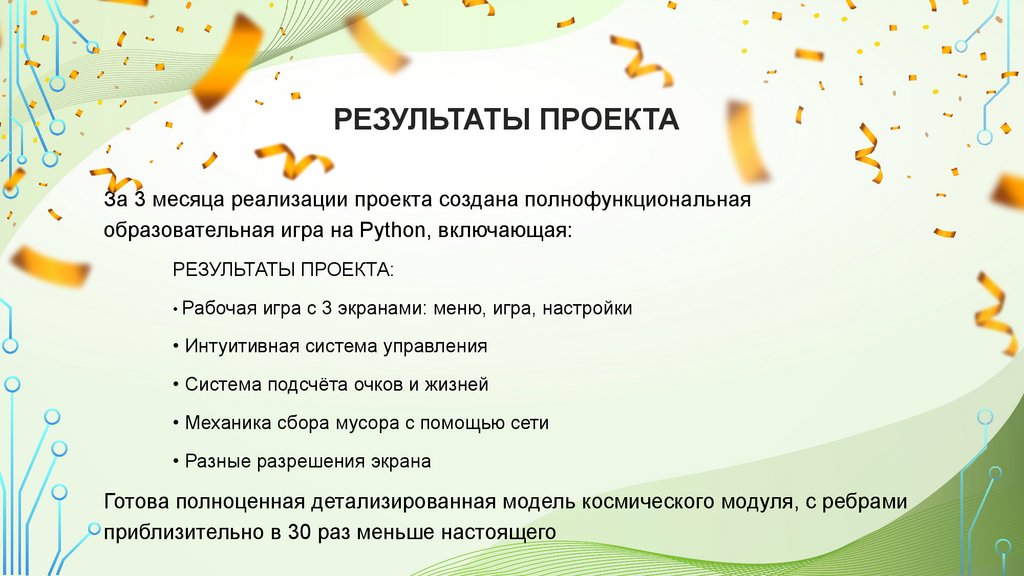 РЕЗУЛЬТАТЫ ПРОЕКТА

За 3 месяца реализации проекта создана полнофункциональная образовательная игра на Python, включающая:

РЕЗУЛЬТАТЫ ПРОЕКТА:

• Рабочая игра с 3 экранами: меню, игра, настройки

• Интуитивная система управления

• Система подсчёта очков и жизней

• Механика сбора мусора с помощью сети

• Разные разрешения экрана

Готова полноценная детализированная модель космического модуля, с ребрами приблизительно в 30 раз меньше настоящего